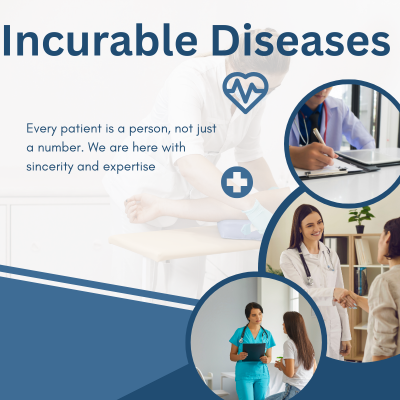 Incurable Diseases

Every patient is a person, not just a number. We are here with sincerity and expertise